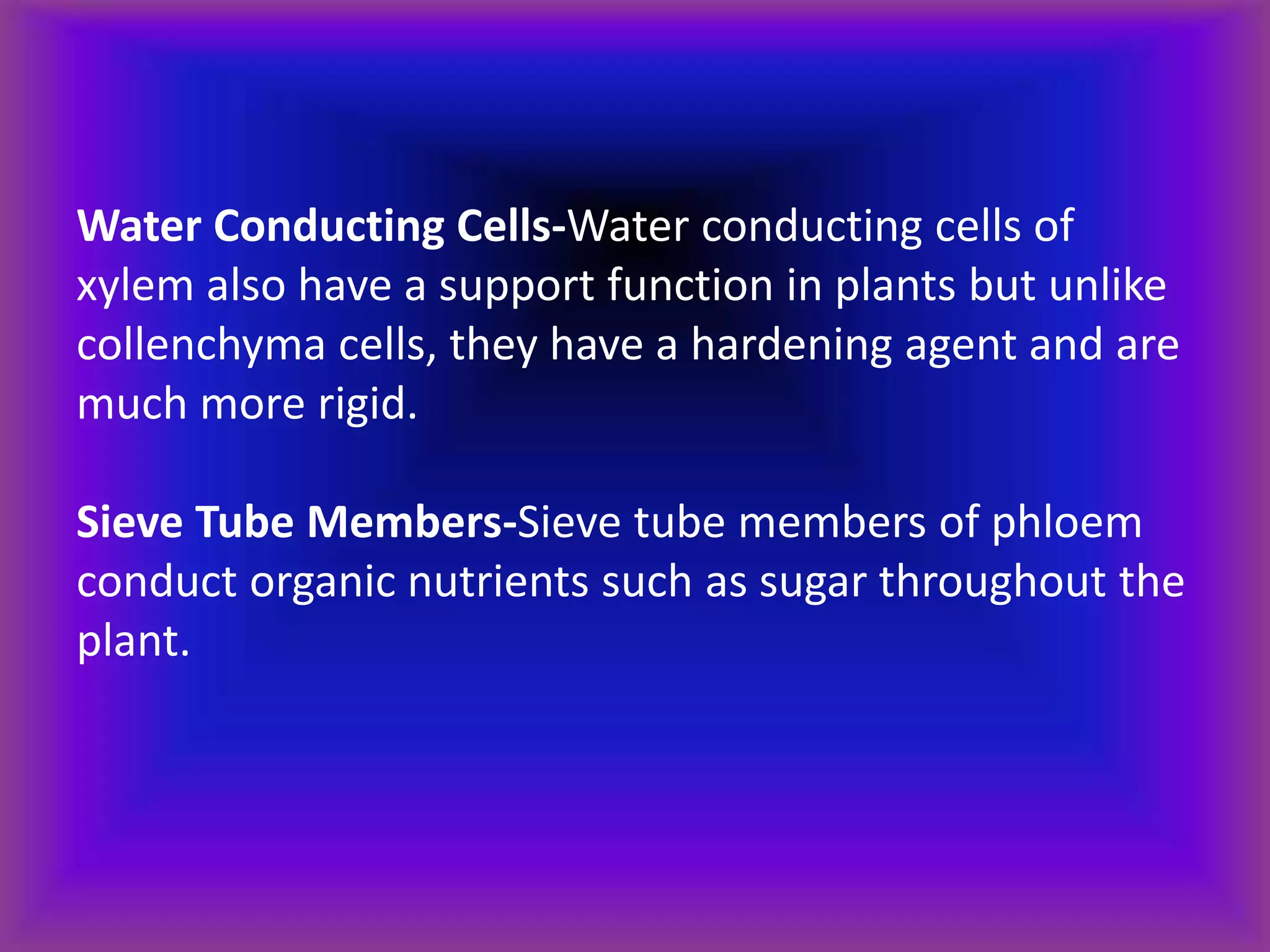 Water Conducting Cells-Water conducting cells of xylem also have a support function in plants but unlike collenchyma cells, they have a hardening agent and are much more rigid.

Sieve Tube Members-Sieve tube members of phloem conduct organic nutrients such as sugar throughout the plant.